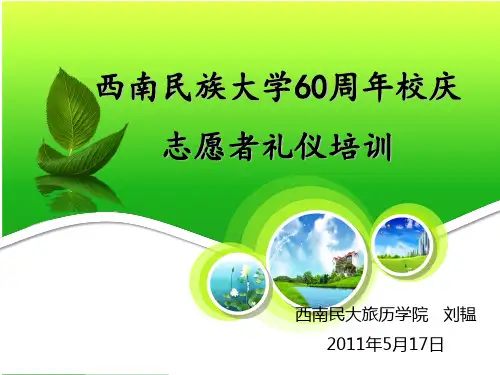 西南民族大学60周年校庆
志愿者礼仪培训

西南民大旅历学院 刘韫
2011年5月17日